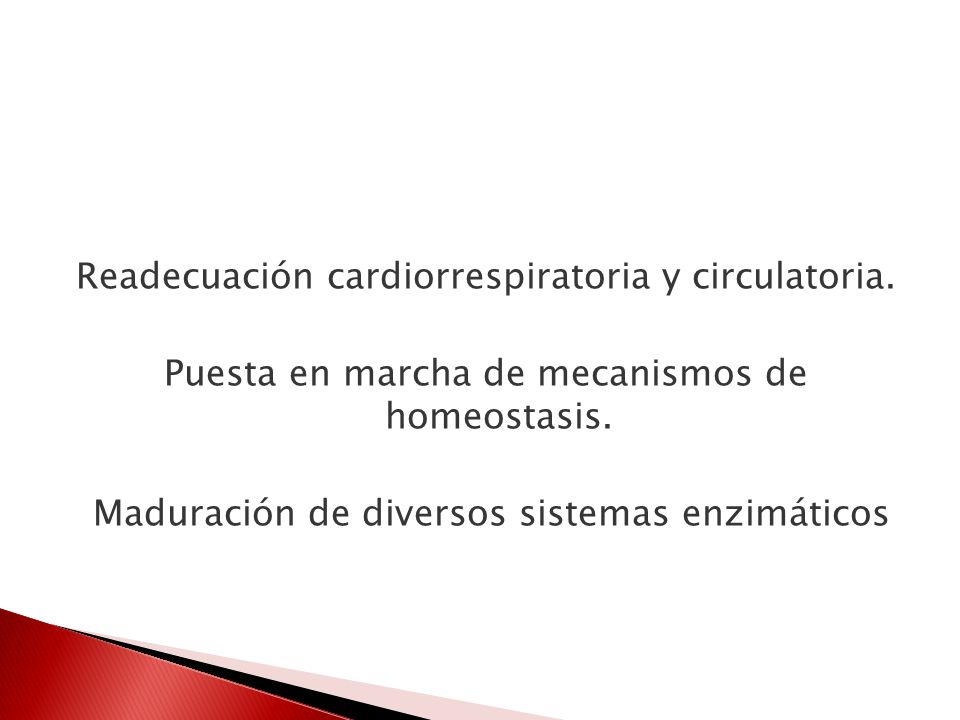 Readecuación cardiorrespiratoria y circulatoria.

Puesta en marcha de mecanismos de homeostasis.

Maduración de diversos sistemas enzimáticos